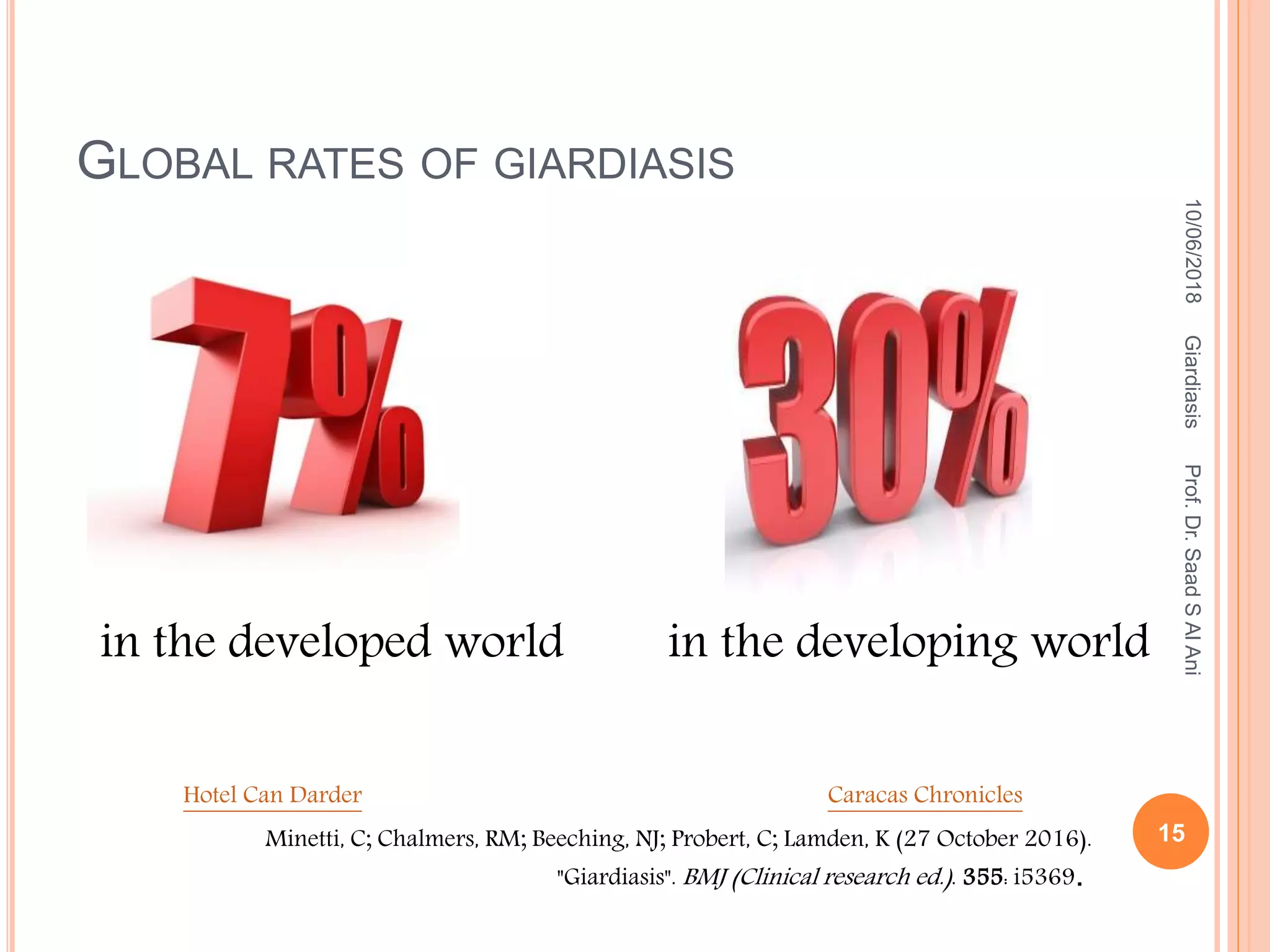 GLOBAL RATES OF GIARDIASIS

10/06/2018 Giardiasis Prof. Dr. Saad S Al Ani

7%

30%

in the developed world

in the developing world

Hotel Can Darder

Caracas Chronicles

Minetti, C; Chalmers, RM; Beeching, NJ; Probert, C; Lamden, K (27 October 2016). "Giardiasis". BMJ (Clinical research ed.). 355: i5369.

15